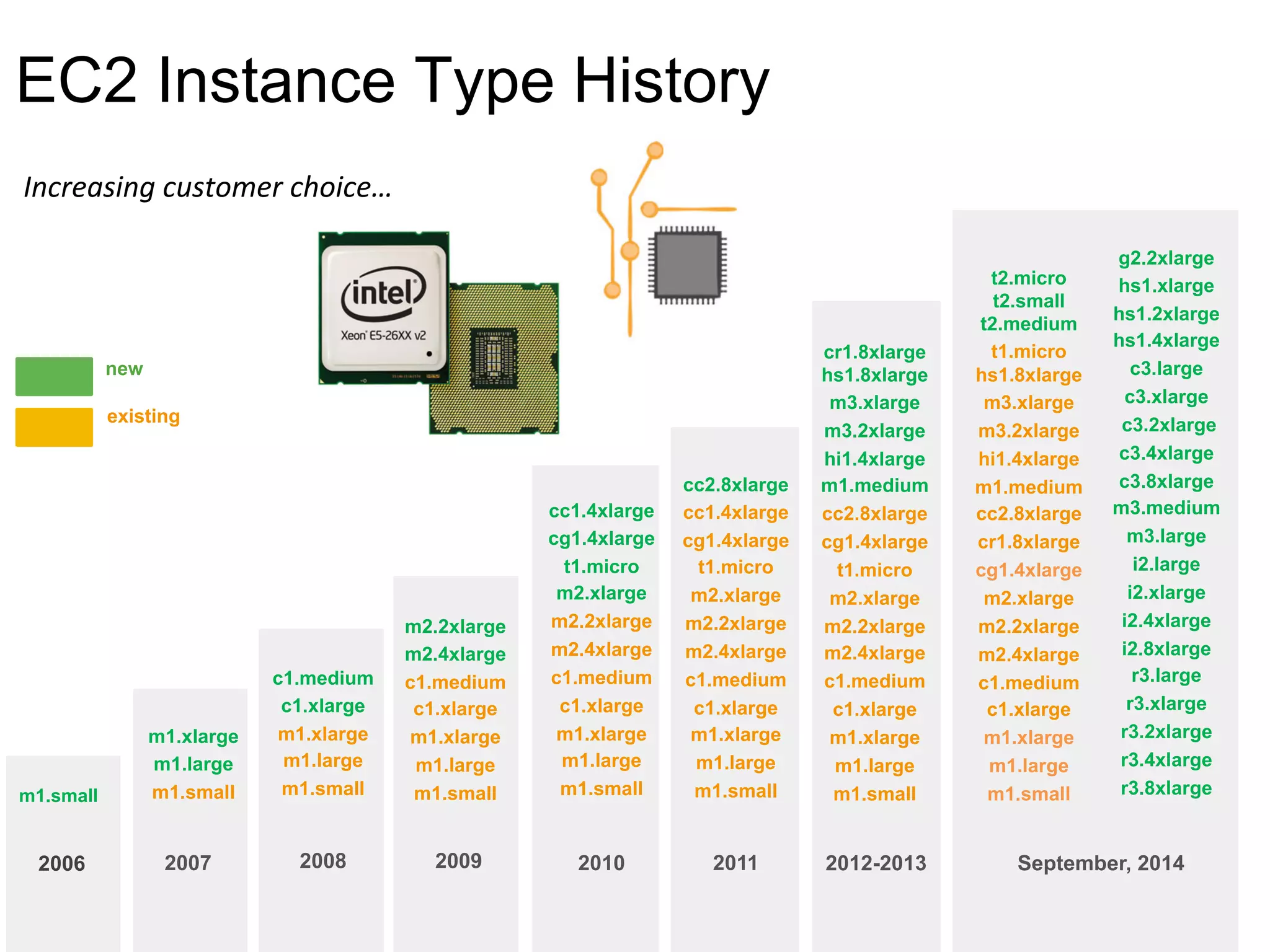 EC2 Instance Type History

Increasing customer choice…

intel
Xeon E5-26XX v2

new

existing

m1.small

2006

m1.xlarge
m1.large
m1.small

2007

c1.medium
c1.xlarge
m1.xlarge
m1.large
m1.small

2008

m2.2xlarge
m2.4xlarge
c1.medium
c1.xlarge
m1.xlarge
m1.large
m1.small

2009

cc1.4xlarge
cg1.4xlarge
t1.micro
m2.xlarge
m2.2xlarge
m2.4xlarge
c1.medium
c1.xlarge
m1.xlarge
m1.large
m1.small

2010

cc2.8xlarge
cc1.4xlarge
cg1.4xlarge
t1.micro
m2.xlarge
m2.2xlarge
m2.4xlarge
c1.medium
c1.xlarge
m1.xlarge
m1.large
m1.small

2011

cr1.8xlarge
hs1.8xlarge
m3.xlarge
m3.2xlarge
hi1.4xlarge
m1.medium
cc2.8xlarge
cg1.4xlarge
t1.micro
m2.xlarge
m2.2xlarge
m2.4xlarge
c1.medium
c1.xlarge
m1.xlarge
m1.large
m1.small

2012-2013

t2.micro
t2.small
t2.medium
t1.micro
hs1.8xlarge
m3.xlarge
m3.2xlarge
hi1.4xlarge
m1.medium
cc2.8xlarge
cr1.8xlarge
cg1.4xlarge
m2.xlarge
m2.2xlarge
m2.4xlarge
c1.medium
c1.xlarge
m1.xlarge
m1.large
m1.small

g2.2xlarge
hs1.xlarge
hs1.2xlarge
hs1.4xlarge
c3.large
c3.xlarge
c3.2xlarge
c3.4xlarge
c3.8xlarge
m3.medium
m3.large
i2.large
i2.xlarge
i2.4xlarge
i2.8xlarge
r3.large
r3.xlarge
r3.2xlarge
r3.4xlarge
r3.8xlarge

September, 2014